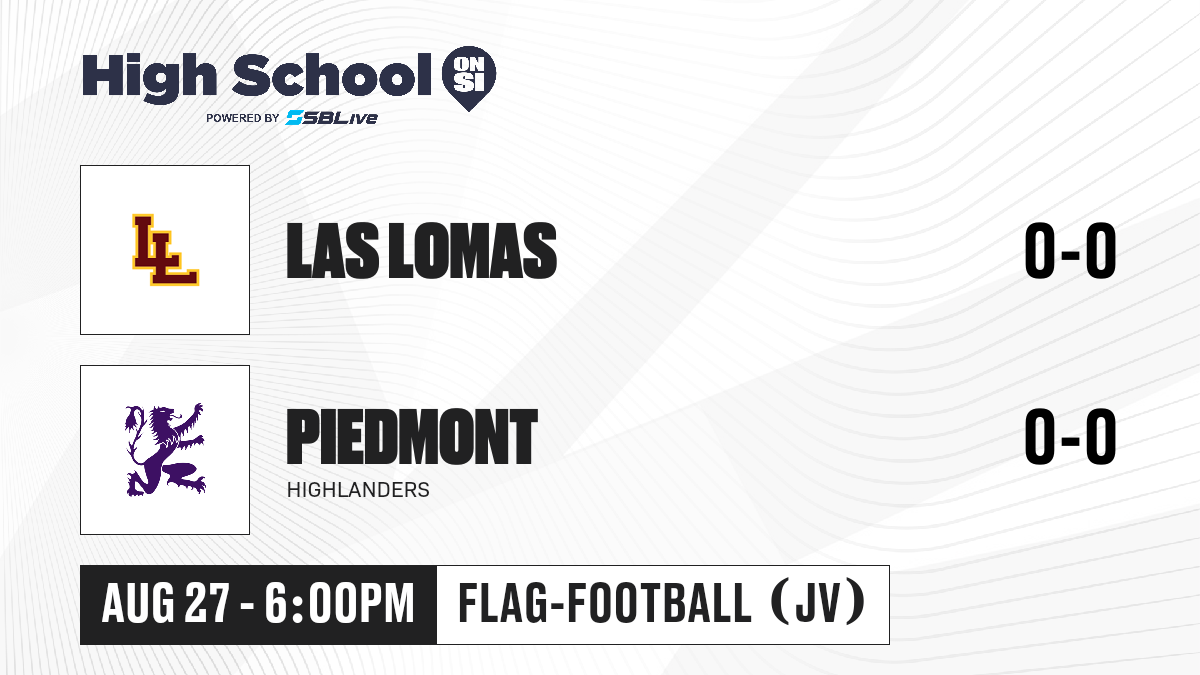 High School ON SI
POWERED BY SBLive

LL

LAS LOMAS

0-0

PIEDMONT
HIGHLANDERS

0-0

AUG 27 - 6:00PM

FLAG-FOOTBALL (JV)